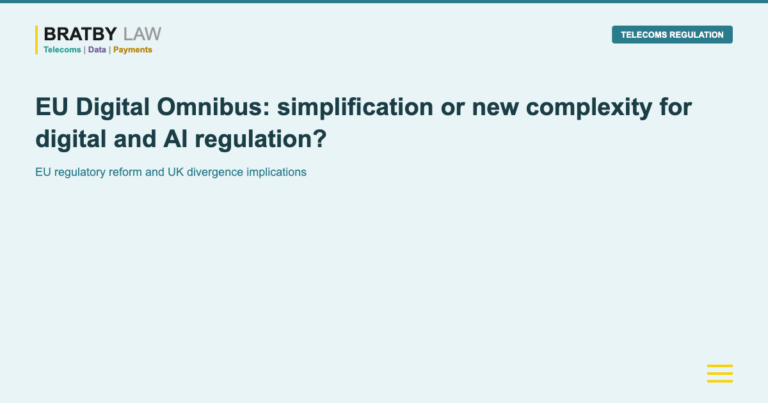 BRATBY LAW
Telecoms | Data | Payments

TELECOMS REGULATION

EU Digital Omnibus: simplification or new complexity for digital and AI regulation?

EU regulatory reform and UK divergence implications